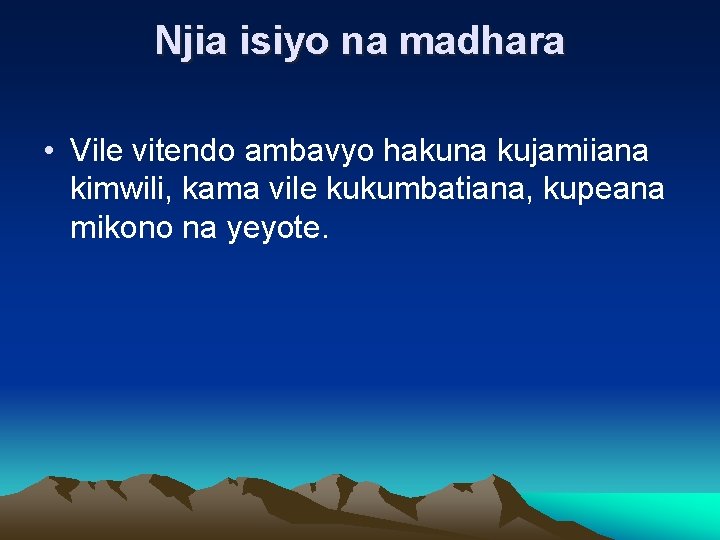 Njia isiyo na madhara

• Vile vitendo ambavyo hakuna kujamiiana kimwili, kama vile kukumbatiana, kupeana mikono na yeyote.